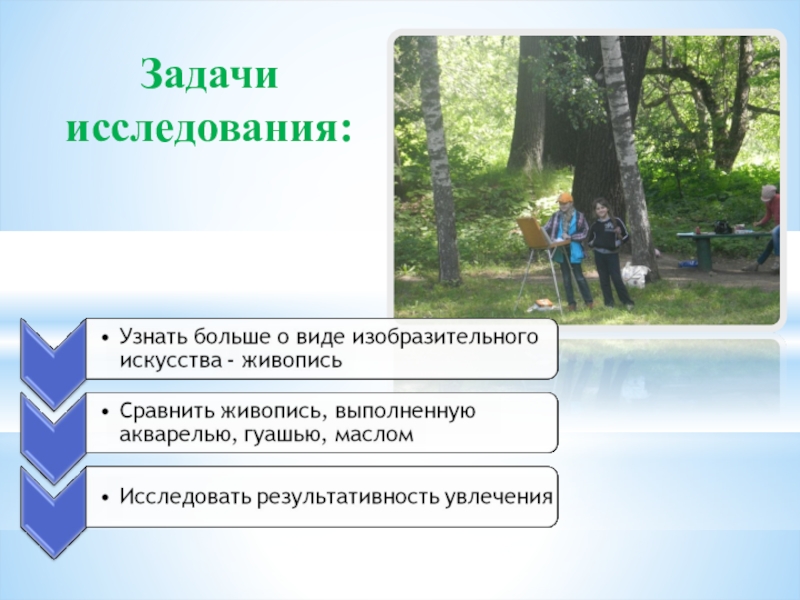 Задачи исследования:

• Узнать больше о виде изобразительного искусства - живопись

• Сравнить живопись, выполненную акварелью, гуашью, маслом

• Исследовать результативность увлечения